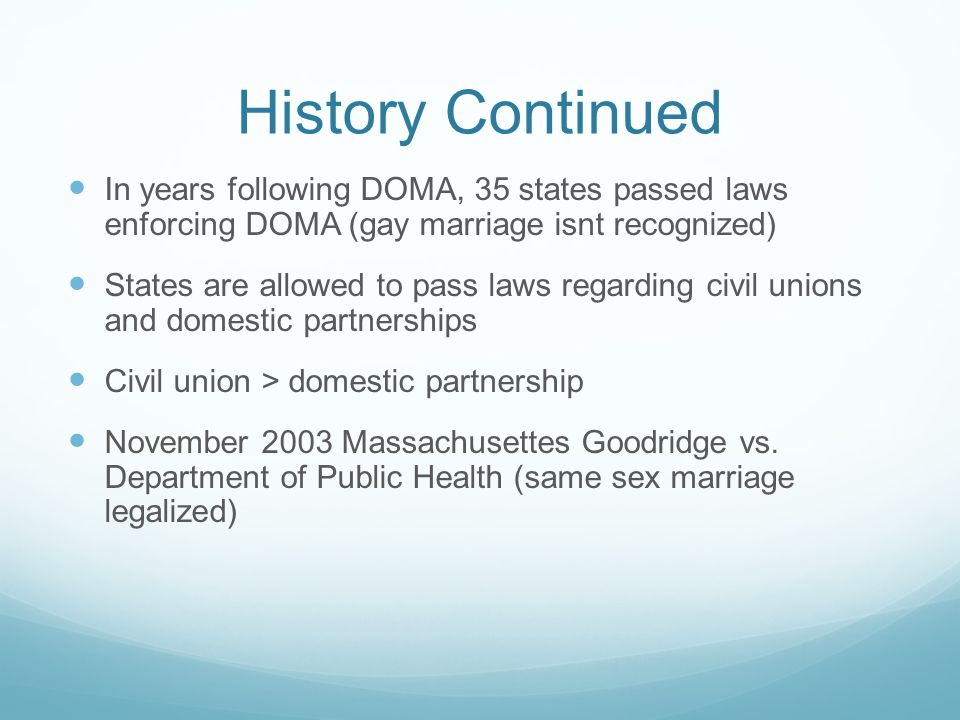 History Continued

- In years following DOMA, 35 states passed laws enforcing DOMA (gay marriage isnt recognized)
- States are allowed to pass laws regarding civil unions and domestic partnerships
- Civil union > domestic partnership
- November 2003 Massachusettes Goodridge vs. Department of Public Health (same sex marriage legalized)